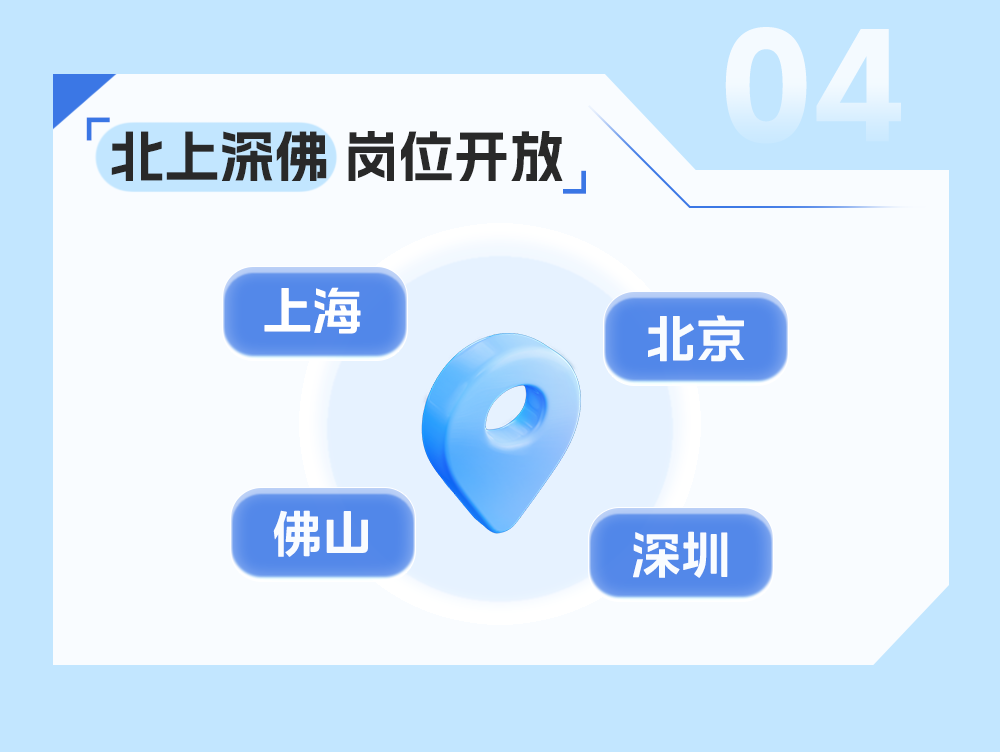 04

「北上深佛 岗位开放」

上海

北京

佛山

深圳